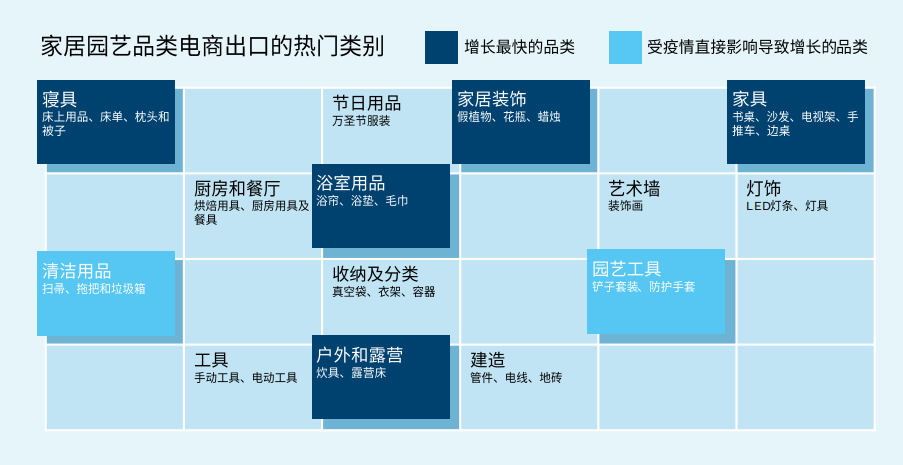 家居园艺品类电商出口的热门类别

增长最快的品类

受疫情直接影响导致增长的品类

寝具
床上用品、床单、枕头和被子

节日用品
万圣节服装

家居装饰
假植物、花瓶、蜡烛

家具
书桌、沙发、电视架、手推车、边桌

厨房和餐厅
烘焙用具、厨房用具及餐具

浴室用品
浴帘、浴垫、毛巾

艺术墙
装饰画

灯饰
LED灯条、灯具

清洁用品
扫帚、拖把和垃圾箱

收纳及分类
真空袋、衣架、容器

园艺工具
铲子套装、防护手套

工具
手动工具、电动工具

户外和露营
炊具、露营床

建造
管件、电线、地砖